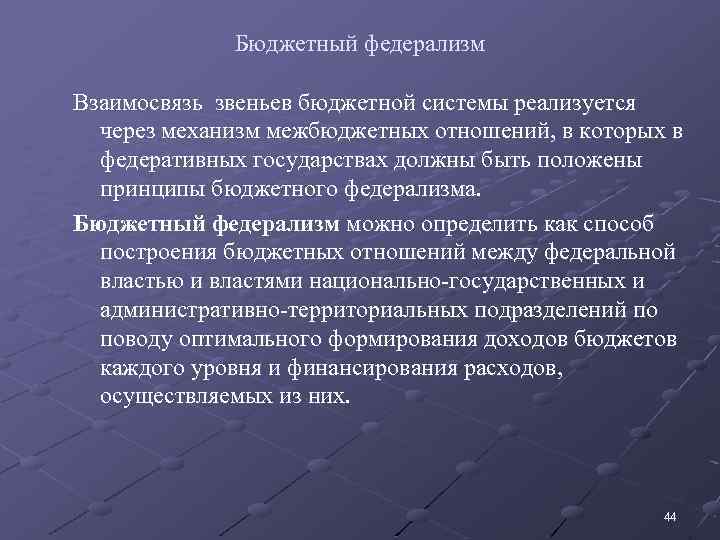 Бюджетный федерализм

Взаимосвязь звеньев бюджетной системы реализуется через механизм межбюджетных отношений, в которых в федеративных государствах должны быть положены принципы бюджетного федерализма.

Бюджетный федерализм можно определить как способ построения бюджетных отношений между федеральной властью и властями национально-государственных и административно-территориальных подразделений по поводу оптимального формирования доходов бюджетов каждого уровня и финансирования расходов, осуществляемых из них.

44